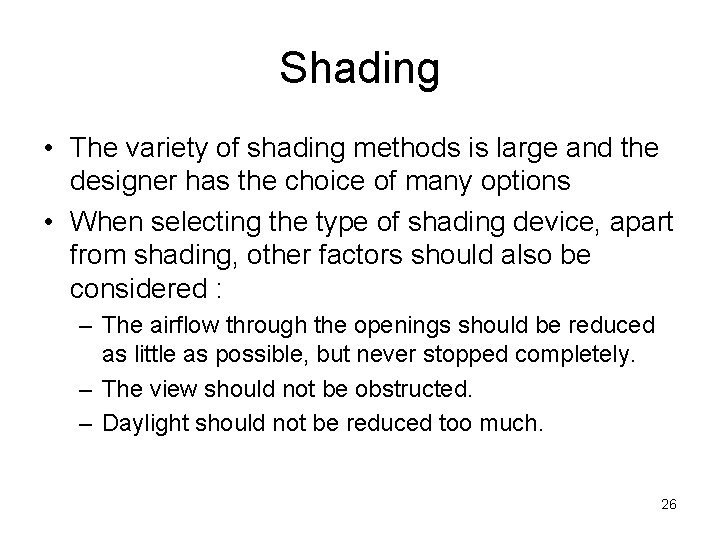 Shading

• The variety of shading methods is large and the designer has the choice of many options

• When selecting the type of shading device, apart from shading, other factors should also be considered :

– The airflow through the openings should be reduced as little as possible, but never stopped completely.

– The view should not be obstructed.

– Daylight should not be reduced too much.

26